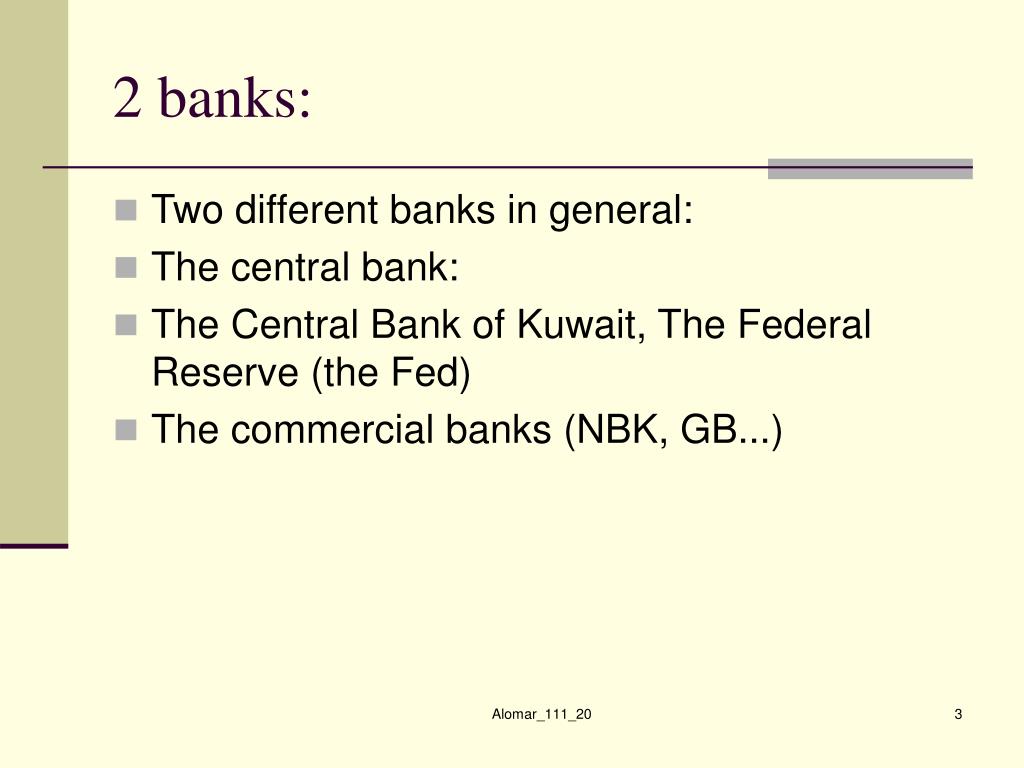 2 banks:

- Two different banks in general:
- The central bank:
- The Central Bank of Kuwait, The Federal Reserve (the Fed)
- The commercial banks (NBK, GB...)

Alomar_111_20

3